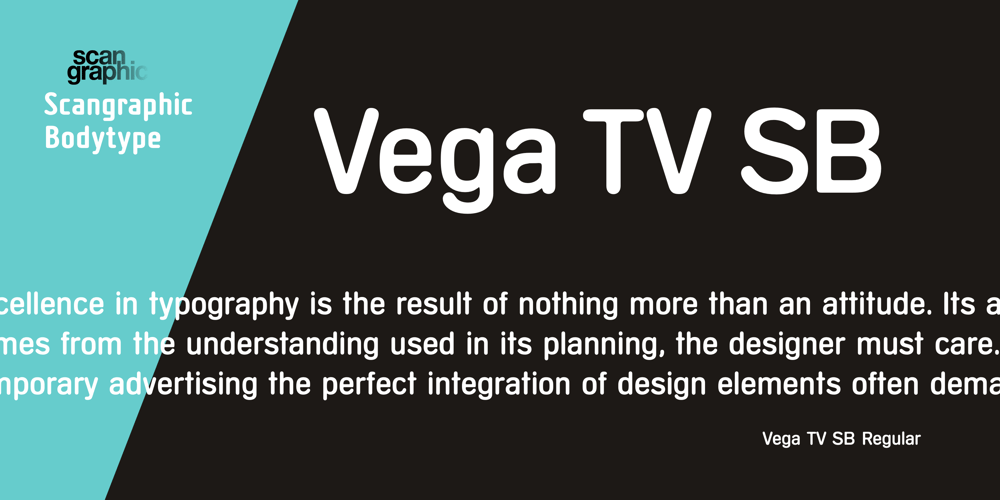 scan
graphic
Scangraphic
Bodytype

Vega TV SB

cellence in typography is the result of nothing more than an attitude. Its a
mes from the understanding used in its planning, the designer must care.
mporary advertising the perfect integration of design elements often dema

Vega TV SB Regular